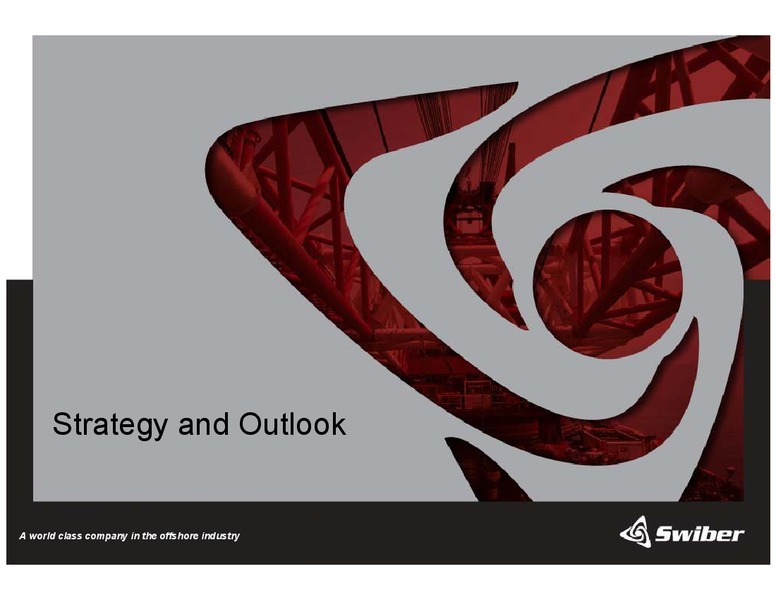 Strategy and Outlook

A world class company in the offshore industry

Swiber